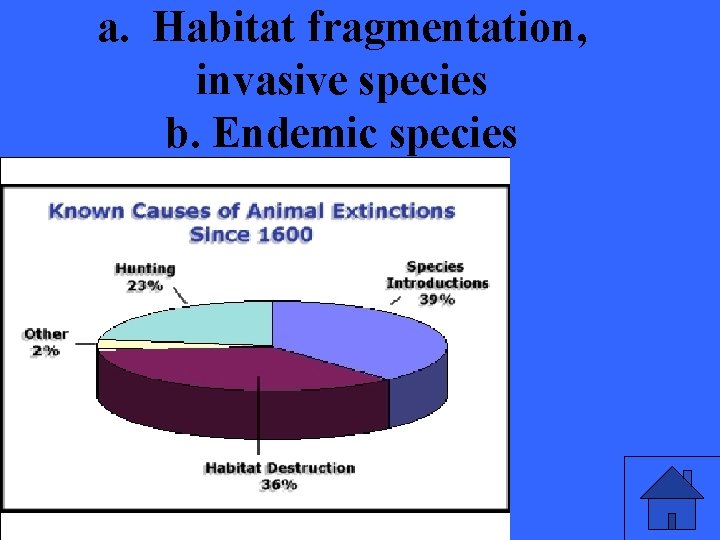 a. Habitat fragmentation, invasive species
b. Endemic species

Known Causes of Animal Extinctions Since 1600

Hunting 23%

Species Introductions 39%

Other 2%

Habitat Destruction 36%